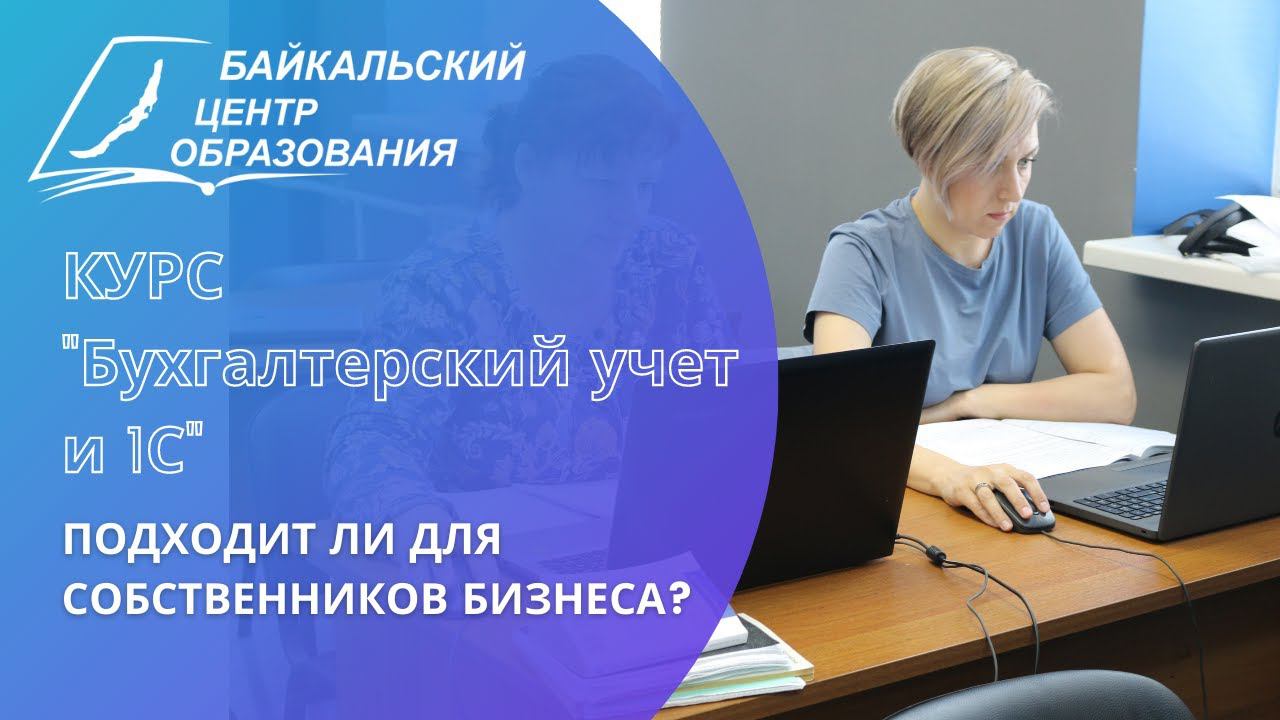 БАЙКАЛЬСКИЙ
ЦЕНТР
ОБРАЗОВАНИЯ

КУРС
"Бухгалтерский учет и 1С"

ПОДХОДИТ ЛИ ДЛЯ СОБСТВЕННИКОВ БИЗНЕСА?